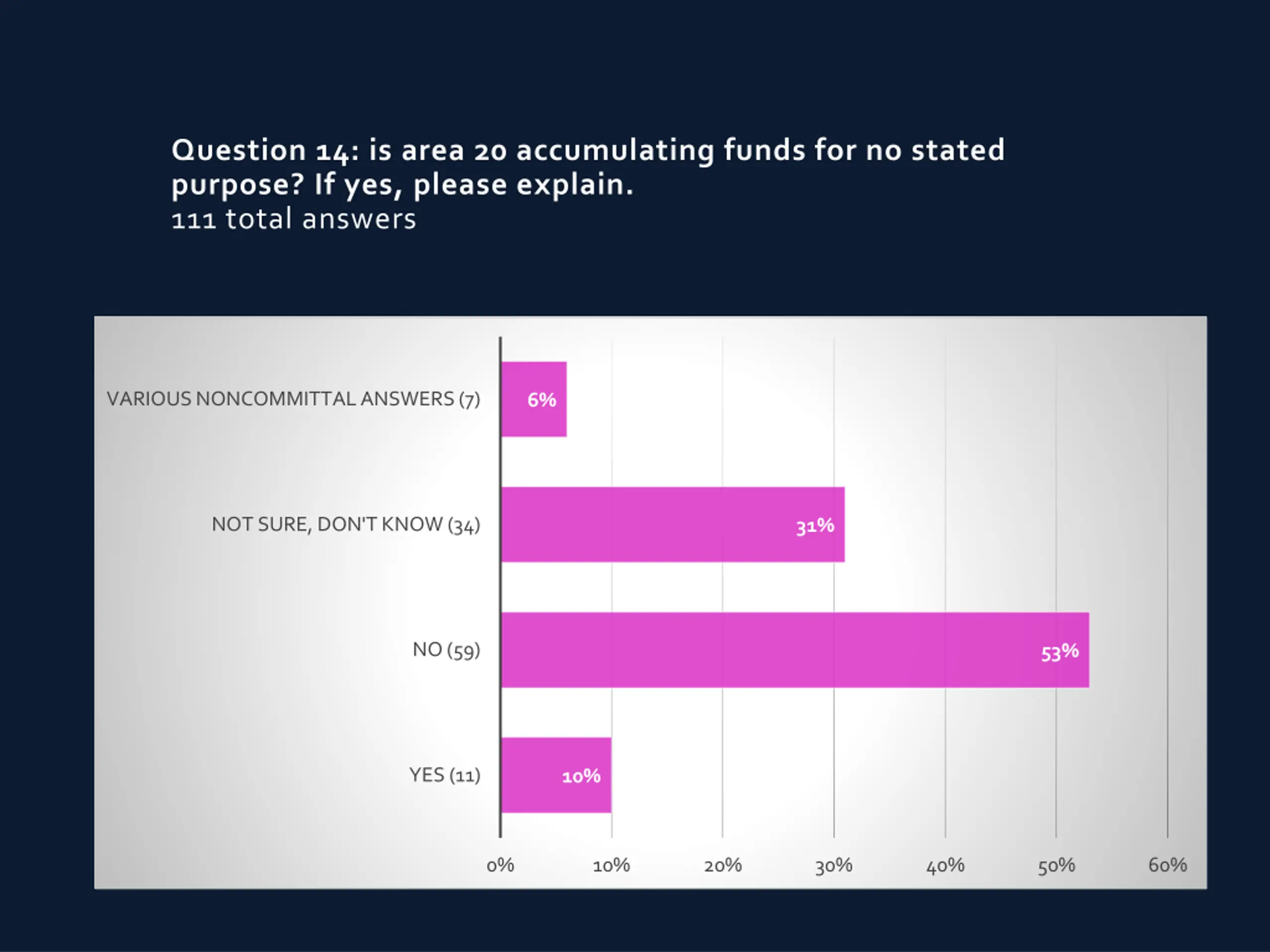 Question 14: is area 20 accumulating funds for no stated purpose? If yes, please explain.
111 total answers

VARIOUS NONCOMMITTAL ANSWERS (7) 6%

NOT SURE, DON'T KNOW (34) 31%

NO (59) 53%

YES (11) 10%

0% 10% 20% 30% 40% 50% 60%